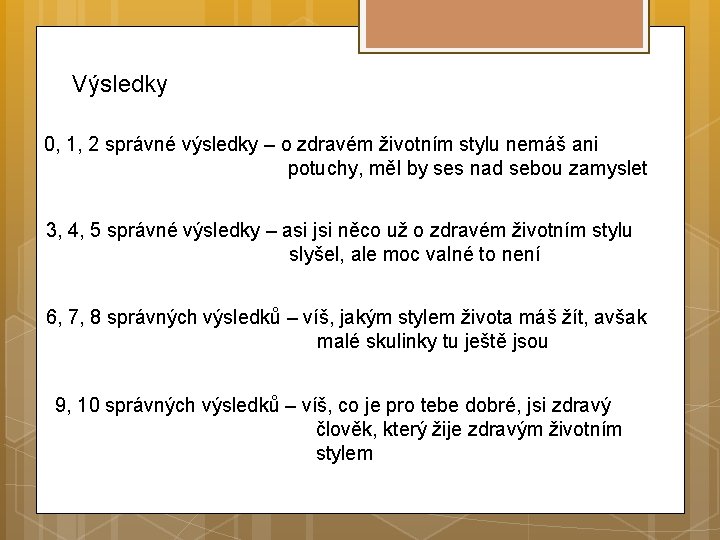 Výsledky

0, 1, 2 správné výsledky – o zdravém životním stylu nemáš ani potuchy, měl by ses nad sebou zamyslet

3, 4, 5 správné výsledky – asi jsi něco už o zdravém životním stylu slyšel, ale moc valné to není

6, 7, 8 správných výsledků – víš, jakým stylem života máš žít, avšak malé skulinky tu ještě jsou

9, 10 správných výsledků – víš, co je pro tebe dobré, jsi zdravý člověk, který žije zdravým životním stylem